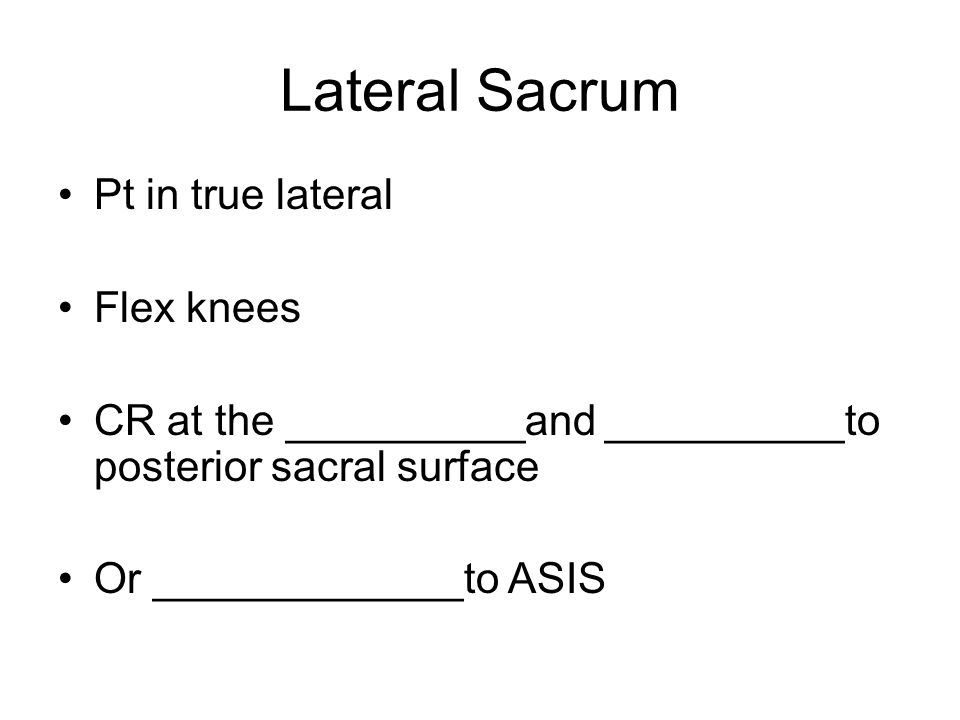 Lateral Sacrum

• Pt in true lateral

• Flex knees

• CR at the __________and __________to posterior sacral surface

• Or _____________to ASIS